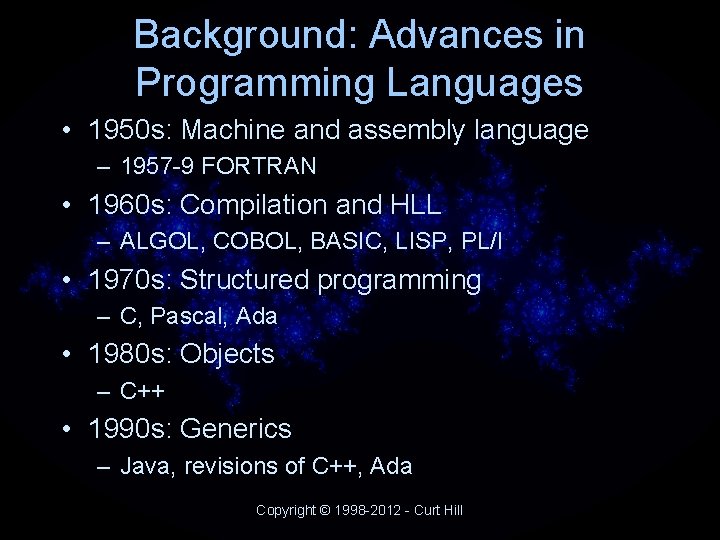 Background: Advances in Programming Languages

• 1950s: Machine and assembly language
– 1957-9 FORTRAN
• 1960s: Compilation and HLL
– ALGOL, COBOL, BASIC, LISP, PL/I
• 1970s: Structured programming
– C, Pascal, Ada
• 1980s: Objects
– C++
• 1990s: Generics
– Java, revisions of C++, Ada

Copyright © 1998-2012 - Curt Hill